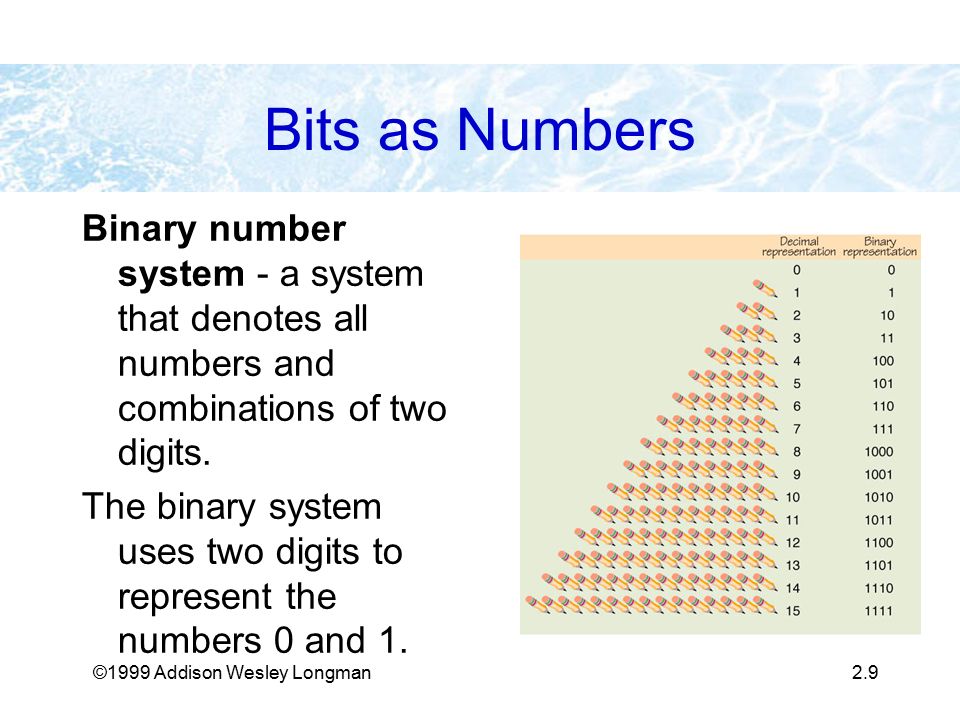 Bits as Numbers

Binary number system - a system that denotes all numbers and combinations of two digits.

The binary system uses two digits to represent the numbers 0 and 1.

| Decimal representation | Binary representation |
|---|---|
| 0 | 0 |
| 1 | 1 |
| 2 | 10 |
| 3 | 11 |
| 4 | 100 |
| 5 | 101 |
| 6 | 110 |
| 7 | 111 |
| 8 | 1000 |
| 9 | 1001 |
| 10 | 1010 |
| 11 | 1011 |
| 12 | 1100 |
| 13 | 1101 |
| 14 | 1110 |
| 15 | 1111 |

©1999 Addison Wesley Longman

2.9